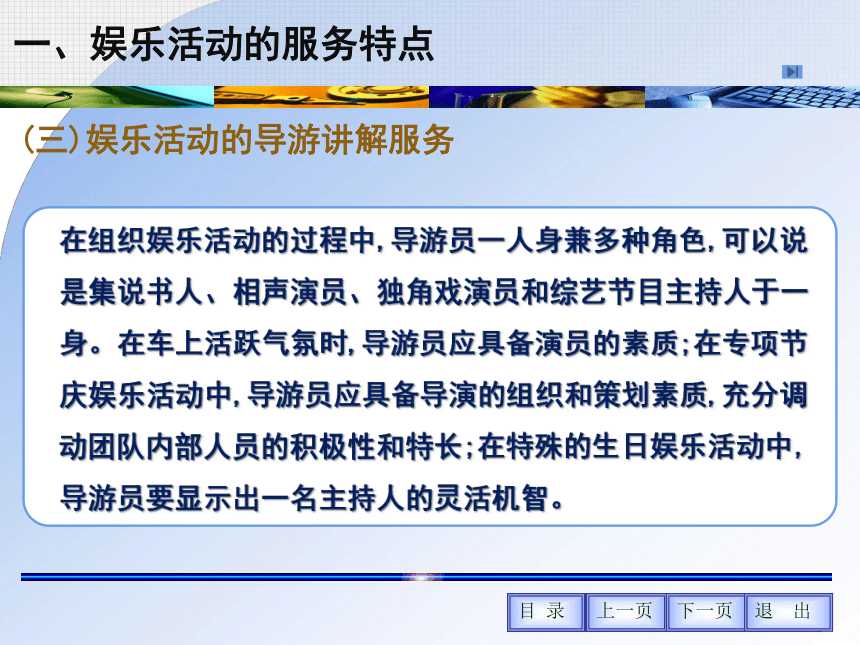 一、娱乐活动的服务特点

(三)娱乐活动的导游讲解服务

在组织娱乐活动的过程中，导游员一人身兼多种角色，可以说是集说书人、相声演员、独角戏演员和综艺节目主持人于一身。在车上活跃气氛时，导游员应具备演员的素质；在专项节庆娱乐活动中，导游员应具备导演的组织和策划素质，充分调动团队内部人员的积极性和特长；在特殊的生日娱乐活动中，导游员要显示出一名主持人的灵活机智。

目 录 上一页 下一页 退 出